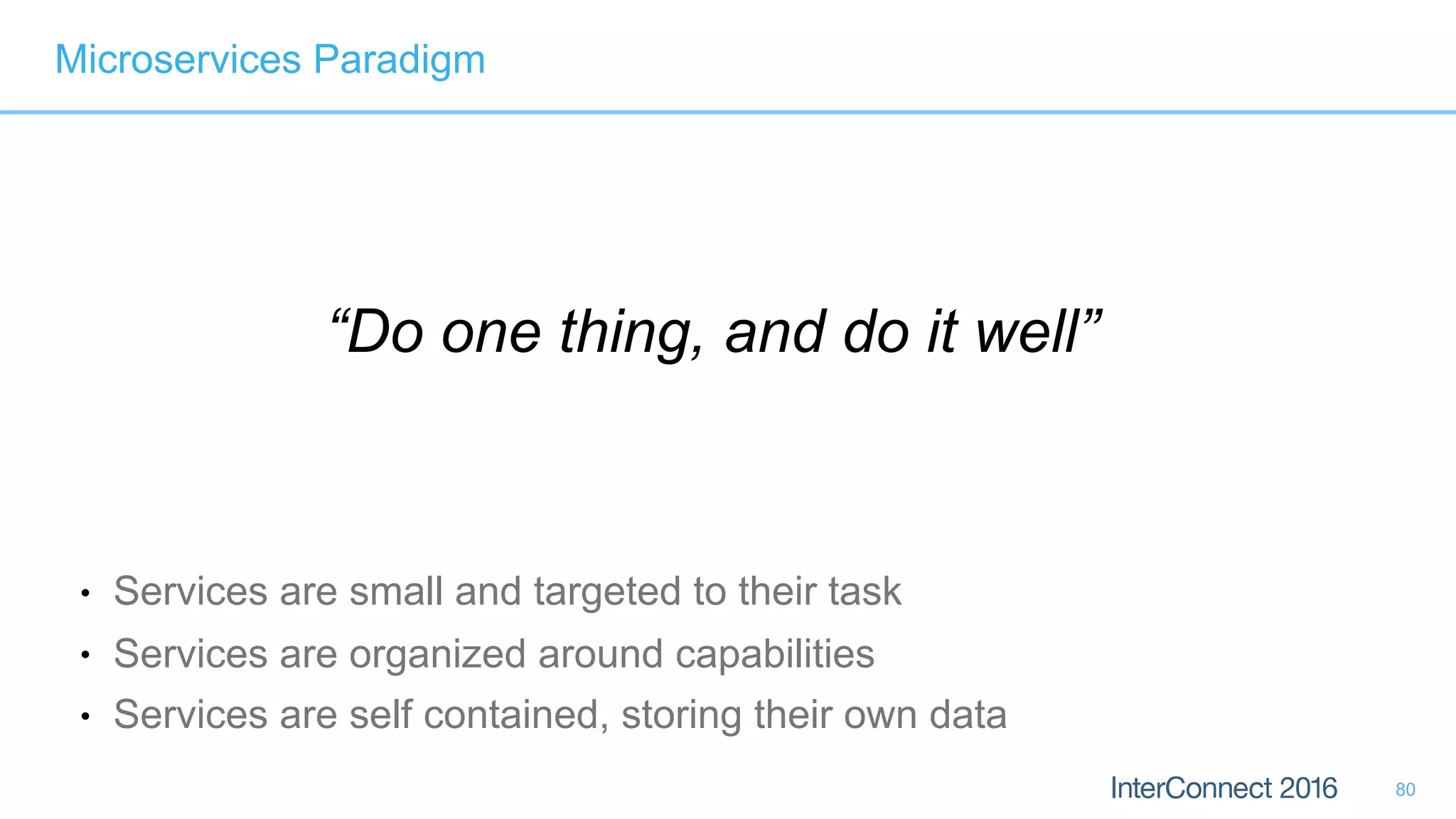 Microservices Paradigm

“Do one thing, and do it well”

• Services are small and targeted to their task
• Services are organized around capabilities
• Services are self contained, storing their own data

InterConnect 2016 80